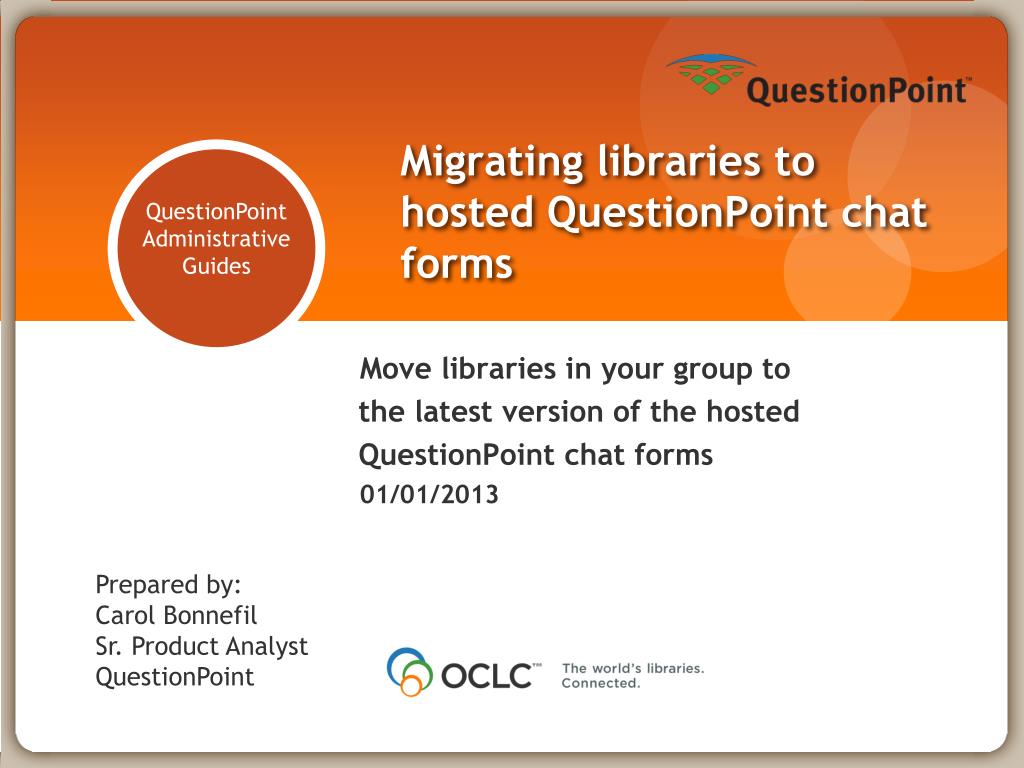 QuestionPoint™

QuestionPoint Administrative Guides

Migrating libraries to hosted QuestionPoint chat forms

Move libraries in your group to the latest version of the hosted QuestionPoint chat forms
01/01/2013

Prepared by:
Carol Bonnefil
Sr. Product Analyst
QuestionPoint

OCLC™ The world's libraries. Connected.